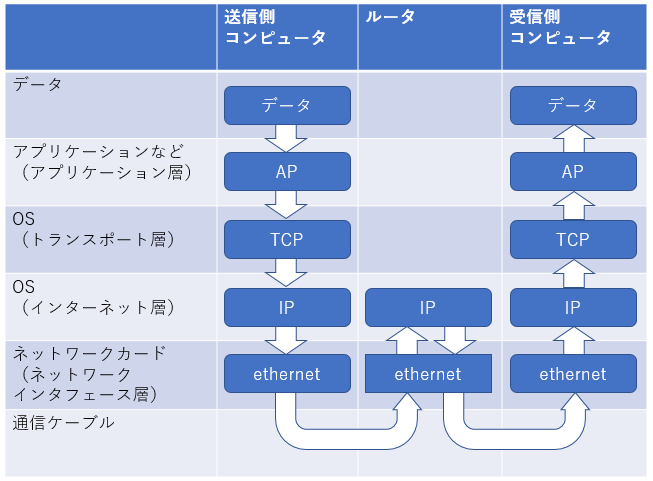 |  | 送信側 コンピュータ | ルータ | 受信側 コンピュータ |
|---|---|---|---|
| データ | データ |  | データ |
| アプリケーションなど （アプリケーション層） | AP |  | AP |
| OS （トランスポート層） | TCP |  | TCP |
| OS （インターネット層） | IP | IP | IP |
| ネットワークカード （ネットワーク インタフェース層） | ethernet | ethernet | ethernet |
| 通信ケーブル |  |  |  |